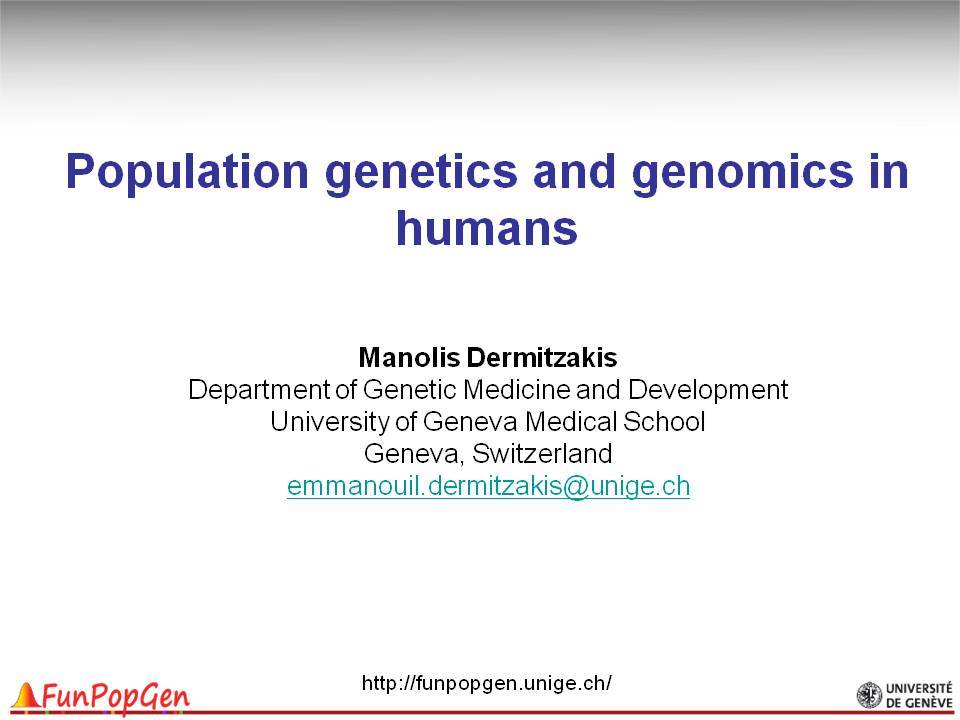 Population genetics and genomics in humans

Manolis Dermitzakis
Department of Genetic Medicine and Development
University of Geneva Medical School
Geneva, Switzerland
emmanouil.dermitzakis@unige.ch

FunPopGen

http://funpopgen.unige.ch/

UNIVERSITÉ DE GENÈVE